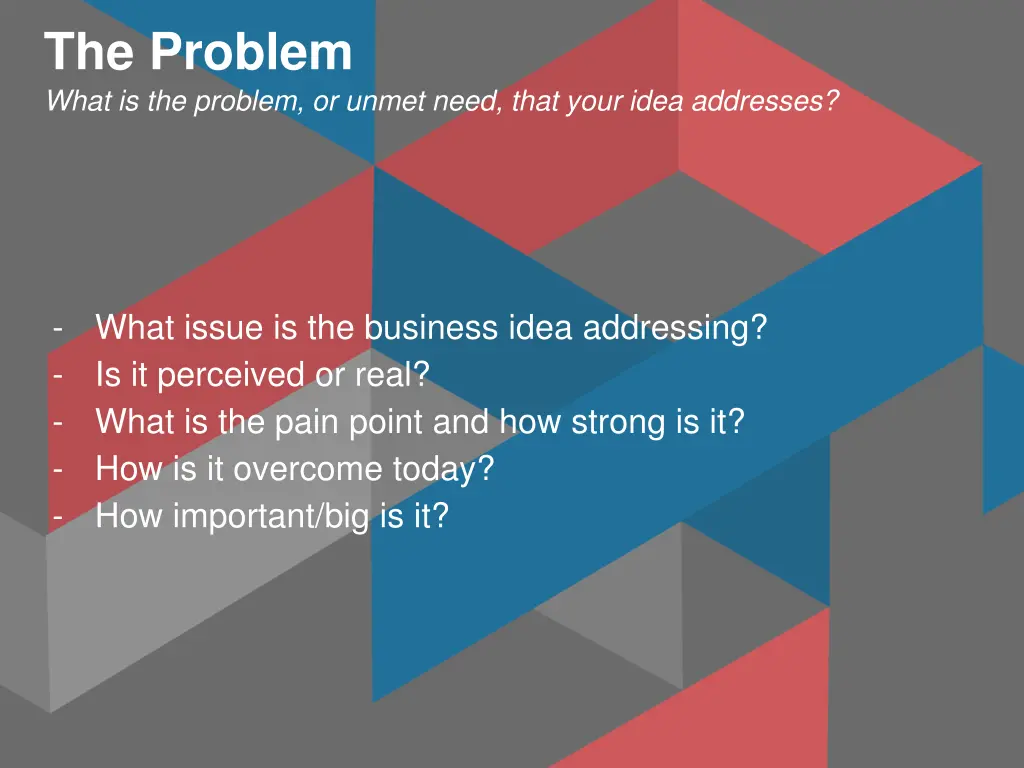 The Problem
What is the problem, or unmet need, that your idea addresses?

- What issue is the business idea addressing?
- Is it perceived or real?
- What is the pain point and how strong is it?
- How is it overcome today?
- How important/big is it?